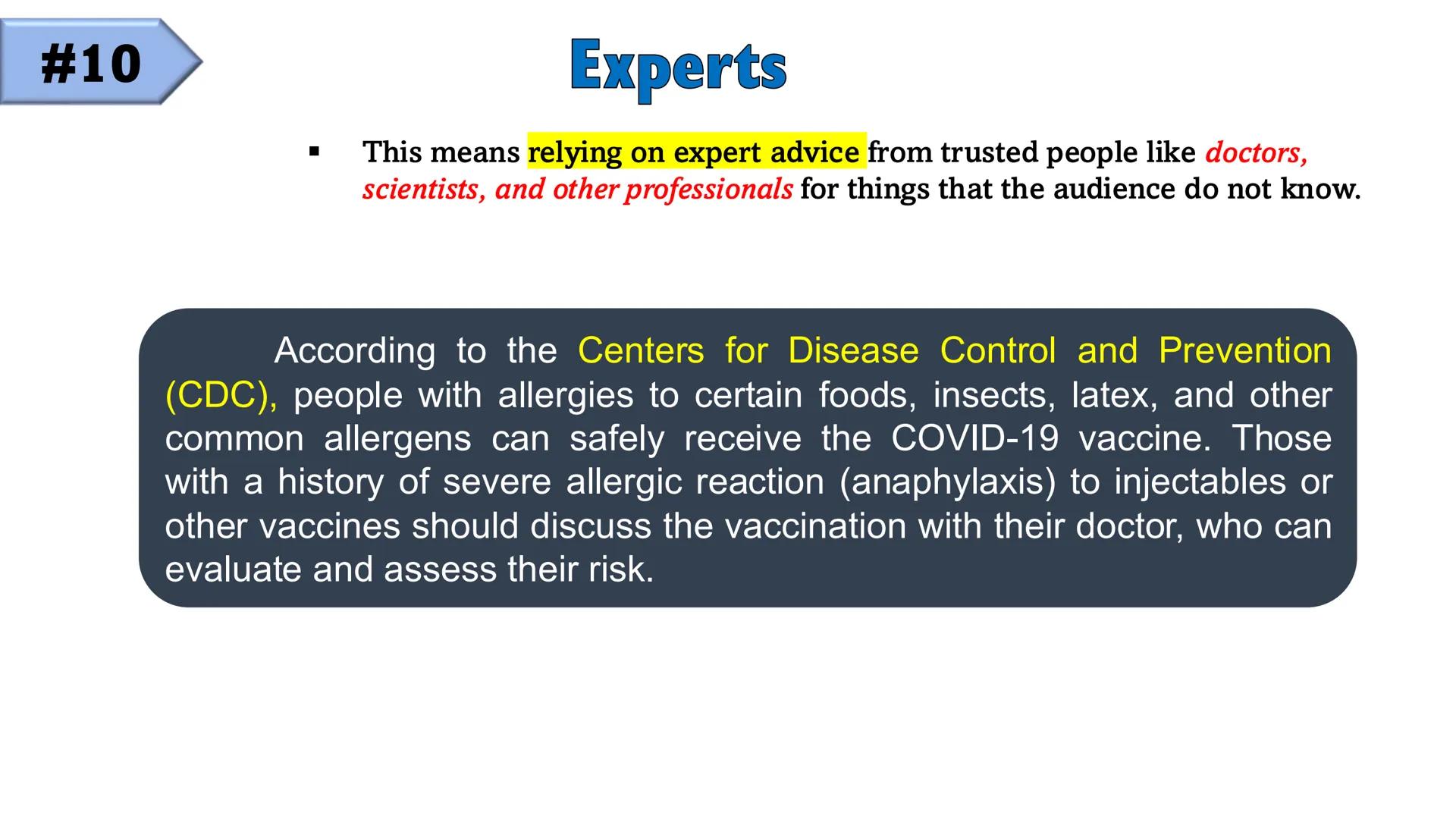 #10

Experts

▪ This means relying on expert advice from trusted people like doctors, scientists, and other professionals for things that the audience do not know.

According to the Centers for Disease Control and Prevention (CDC), people with allergies to certain foods, insects, latex, and other common allergens can safely receive the COVID-19 vaccine. Those with a history of severe allergic reaction (anaphylaxis) to injectables or other vaccines should discuss the vaccination with their doctor, who can evaluate and assess their risk.